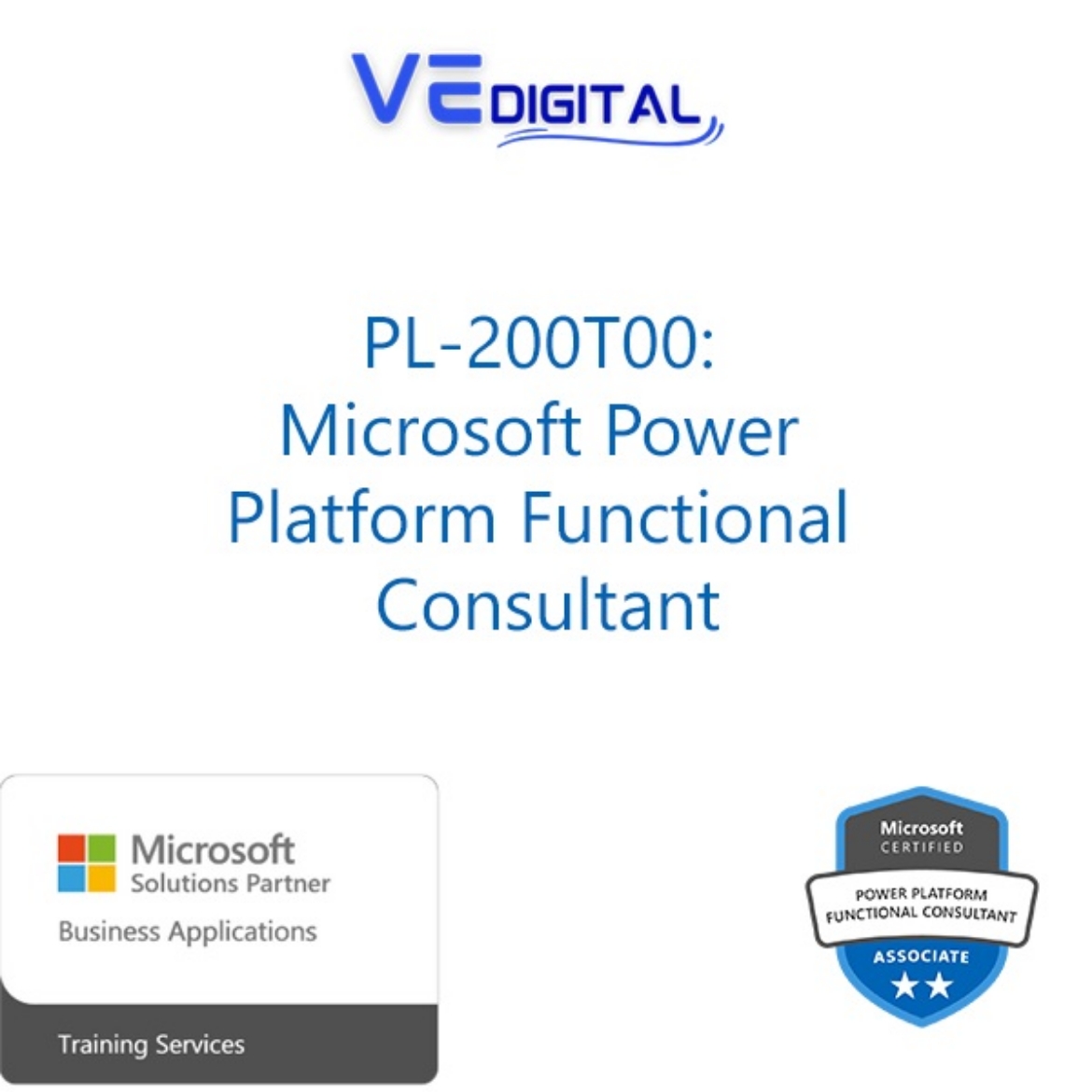 VE DIGITAL

PL-200T00:
Microsoft Power Platform Functional Consultant

Microsoft
Solutions Partner
Business Applications

Training Services

Microsoft
CERTIFIED
POWER PLATFORM FUNCTIONAL CONSULTANT
ASSOCIATE